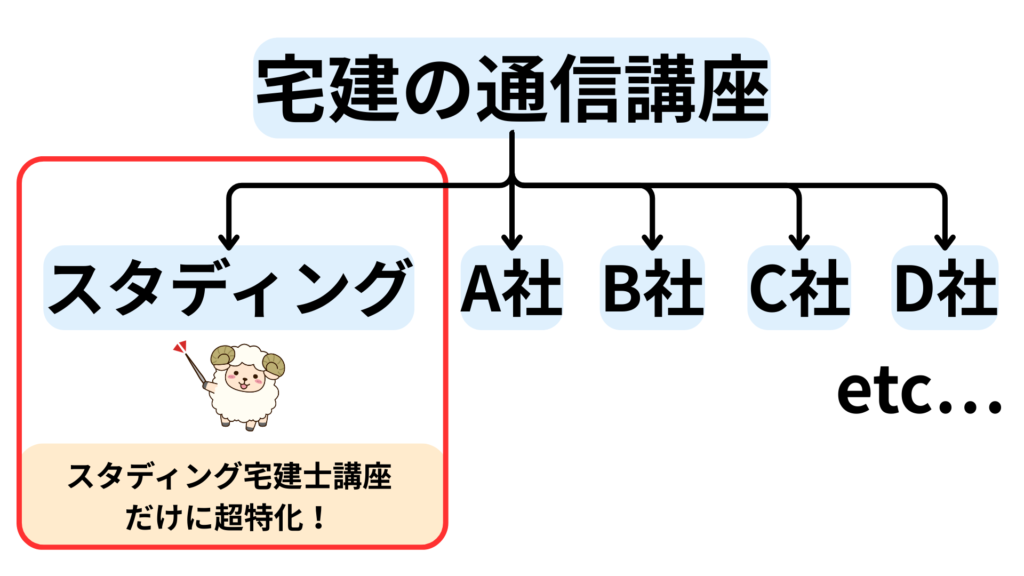 宅建の通信講座

スタディング

A社

B社

C社

D社

etc…

スタディング宅建士講座
だけに超特化！